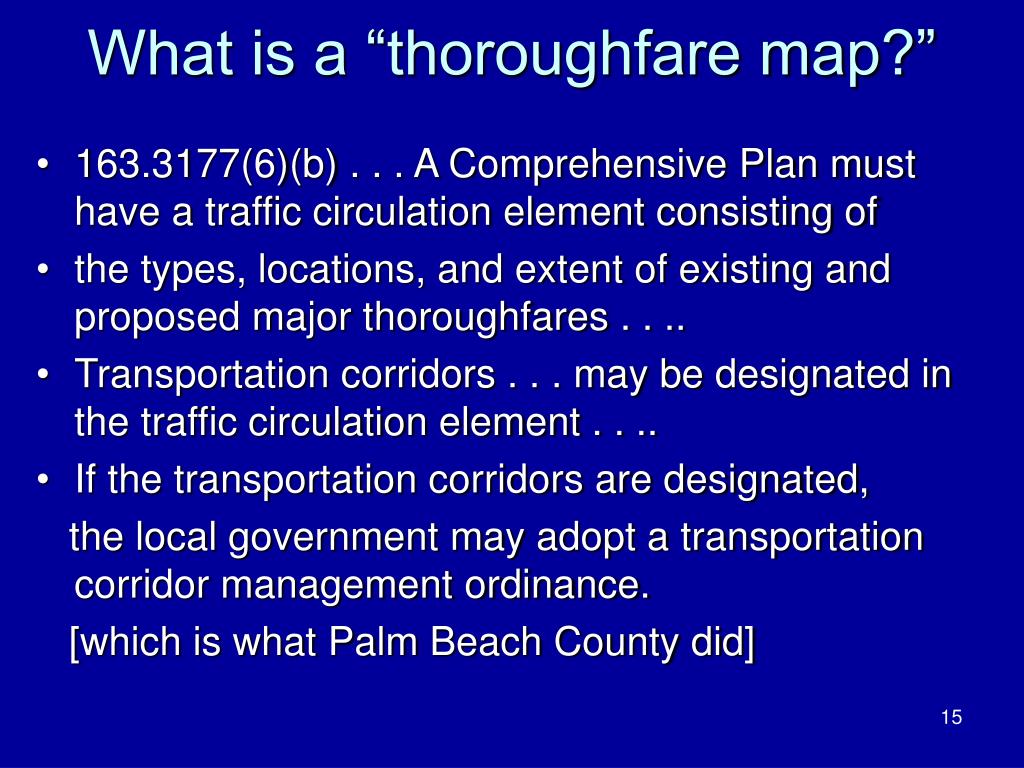 What is a “thoroughfare map?”

• 163.3177(6)(b) . . . A Comprehensive Plan must have a traffic circulation element consisting of
• the types, locations, and extent of existing and proposed major thoroughfares . . ..
• Transportation corridors . . . may be designated in the traffic circulation element . . ..
• If the transportation corridors are designated,

the local government may adopt a transportation corridor management ordinance.

[which is what Palm Beach County did]

15